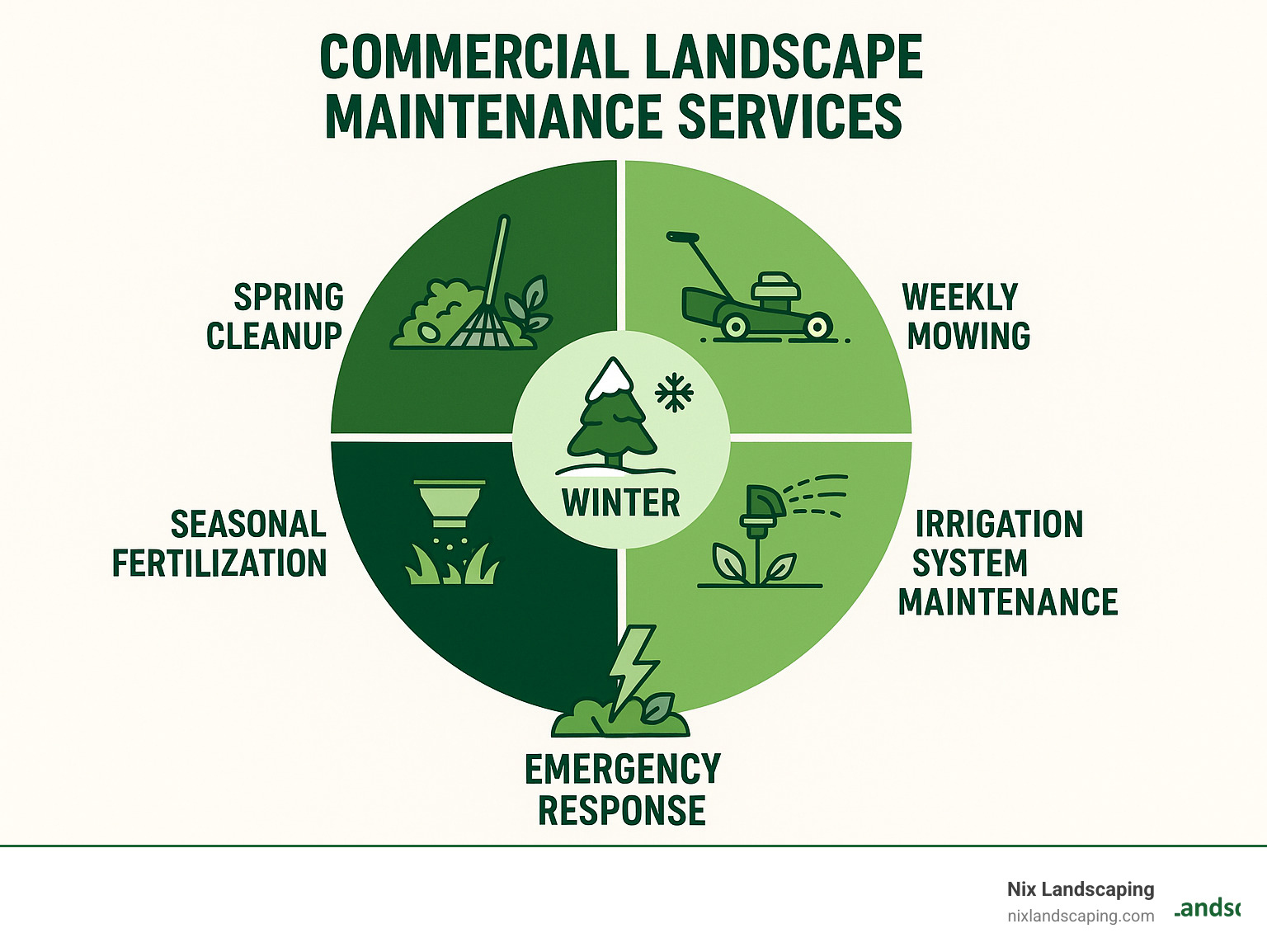 COMMERCIAL LANDSCAPE MAINTENANCE SERVICES

SPRING CLEANUP

WEEKLY MOWING

WINTER

SEASONAL FERTILIZATION

IRRIGATION SYSTEM MAINTENANCE

EMERGENCY RESPONSE

Nix Landscaping
nixlandscaping.com

.andsc